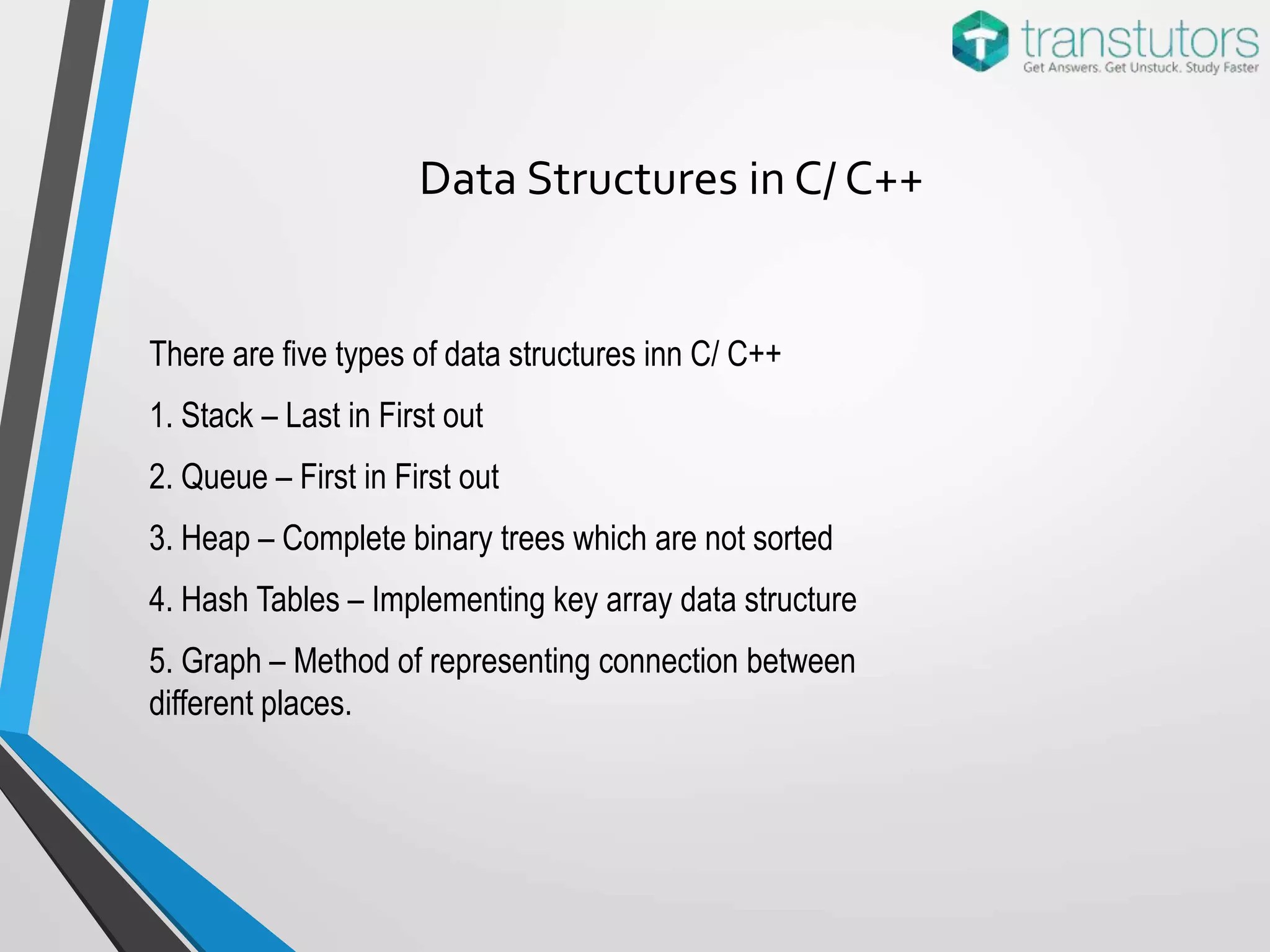 transtutors
Get Answers. Get Unstuck. Study Faster

Data Structures in C/ C++

There are five types of data structures inn C/ C++

1. Stack – Last in First out

2. Queue – First in First out

3. Heap – Complete binary trees which are not sorted

4. Hash Tables – Implementing key array data structure

5. Graph – Method of representing connection between different places.